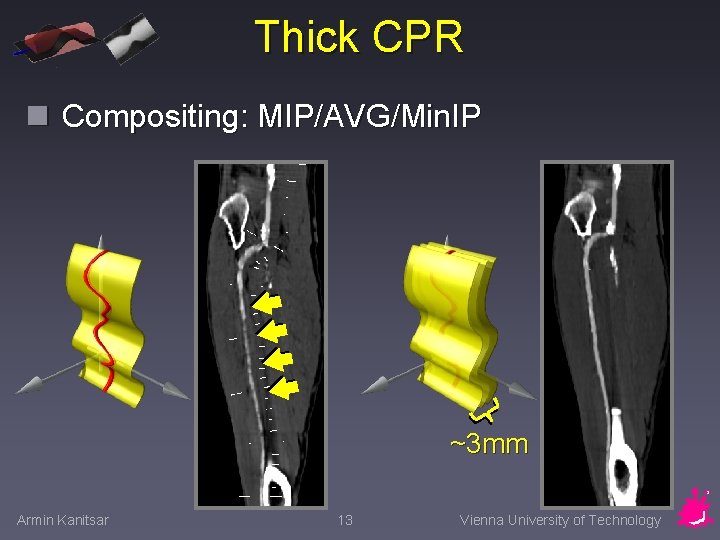 Thick CPR

Compositing: MIP/AVG/MinIP

~3mm

Armin Kanitsar

13

Vienna University of Technology